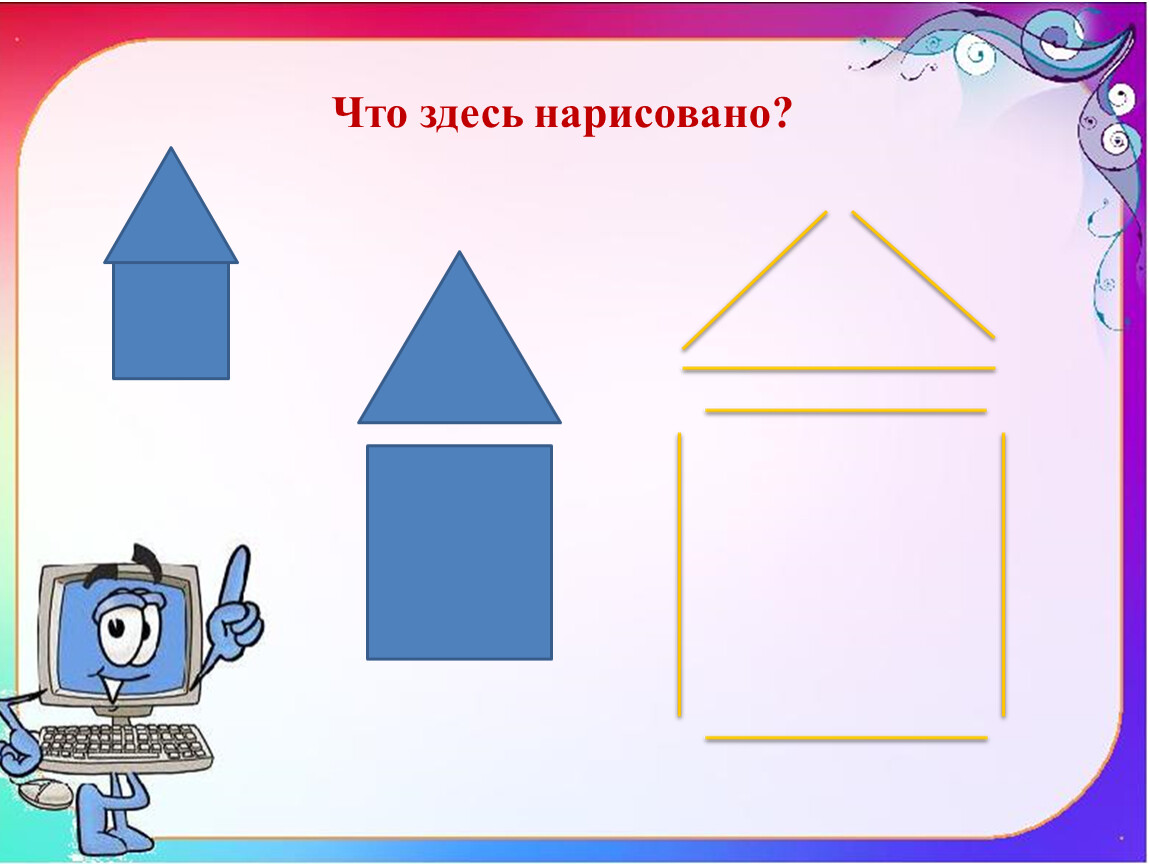 Что здесь нарисовано?